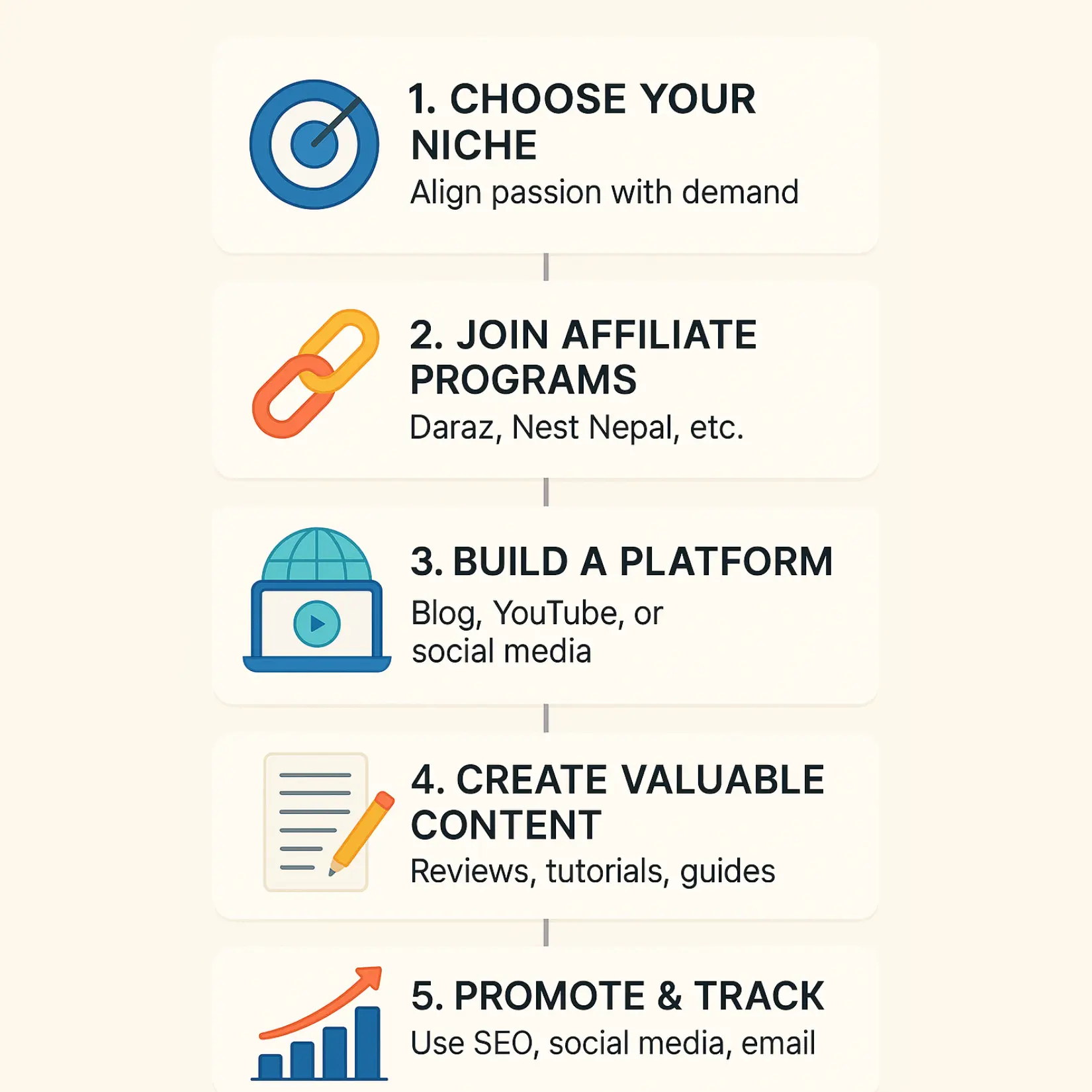 1. CHOOSE YOUR NICHE
Align passion with demand

2. JOIN AFFILIATE PROGRAMS
Daraz, Nest Nepal, etc.

3. BUILD A PLATFORM
Blog, YouTube, or social media

4. CREATE VALUABLE CONTENT
Reviews, tutorials, guides

5. PROMOTE & TRACK
Use SEO, social media, email